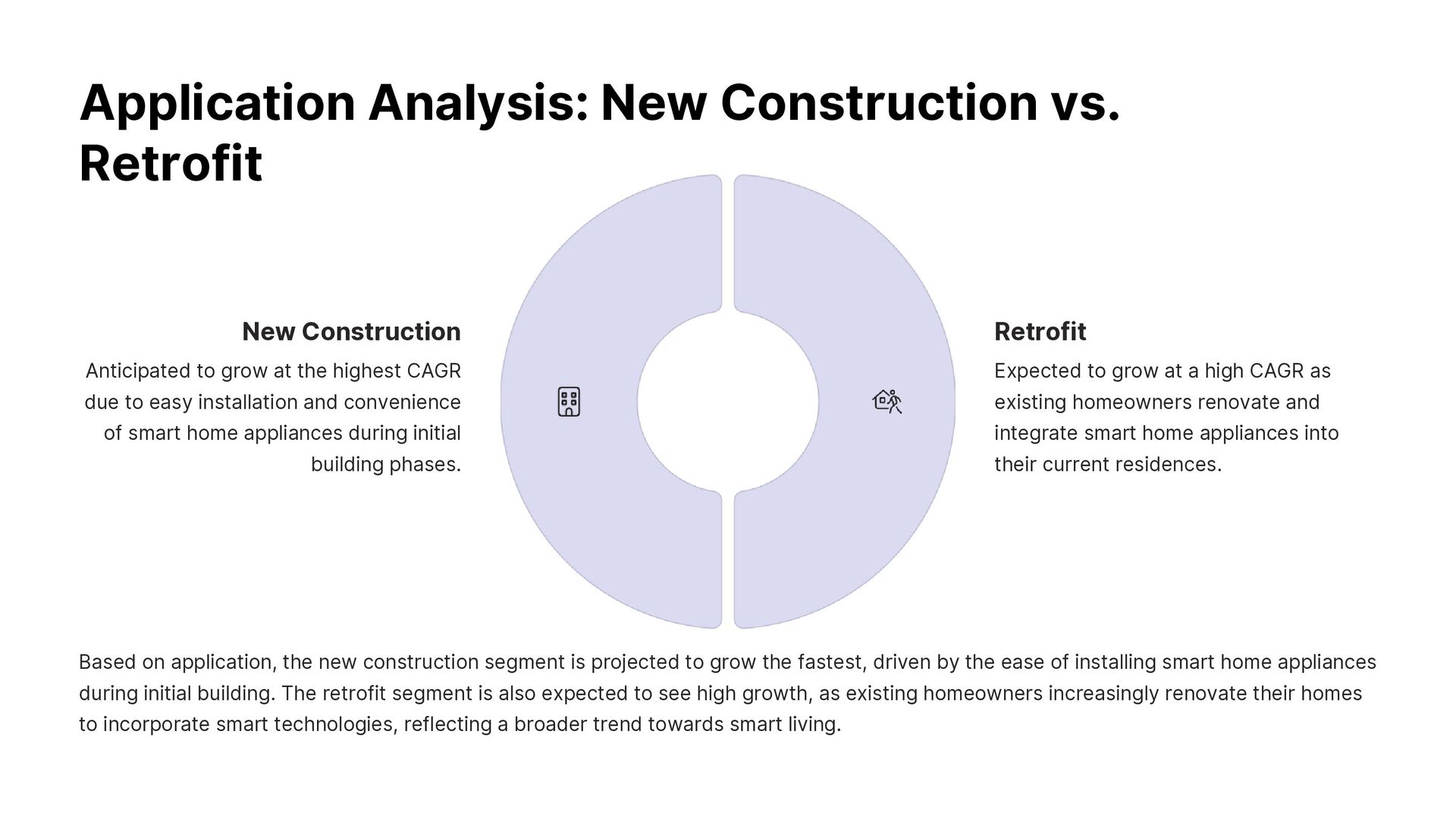 Application Analysis: New Construction vs. Retrofit

New Construction

Anticipated to grow at the highest CAGR due to easy installation and convenience of smart home appliances during initial building phases.

Retrofit

Expected to grow at a high CAGR as existing homeowners renovate and integrate smart home appliances into their current residences.

Based on application, the new construction segment is projected to grow the fastest, driven by the ease of installing smart home appliances during initial building. The retrofit segment is also expected to see high growth, as existing homeowners increasingly renovate their homes to incorporate smart technologies, reflecting a broader trend towards smart living.